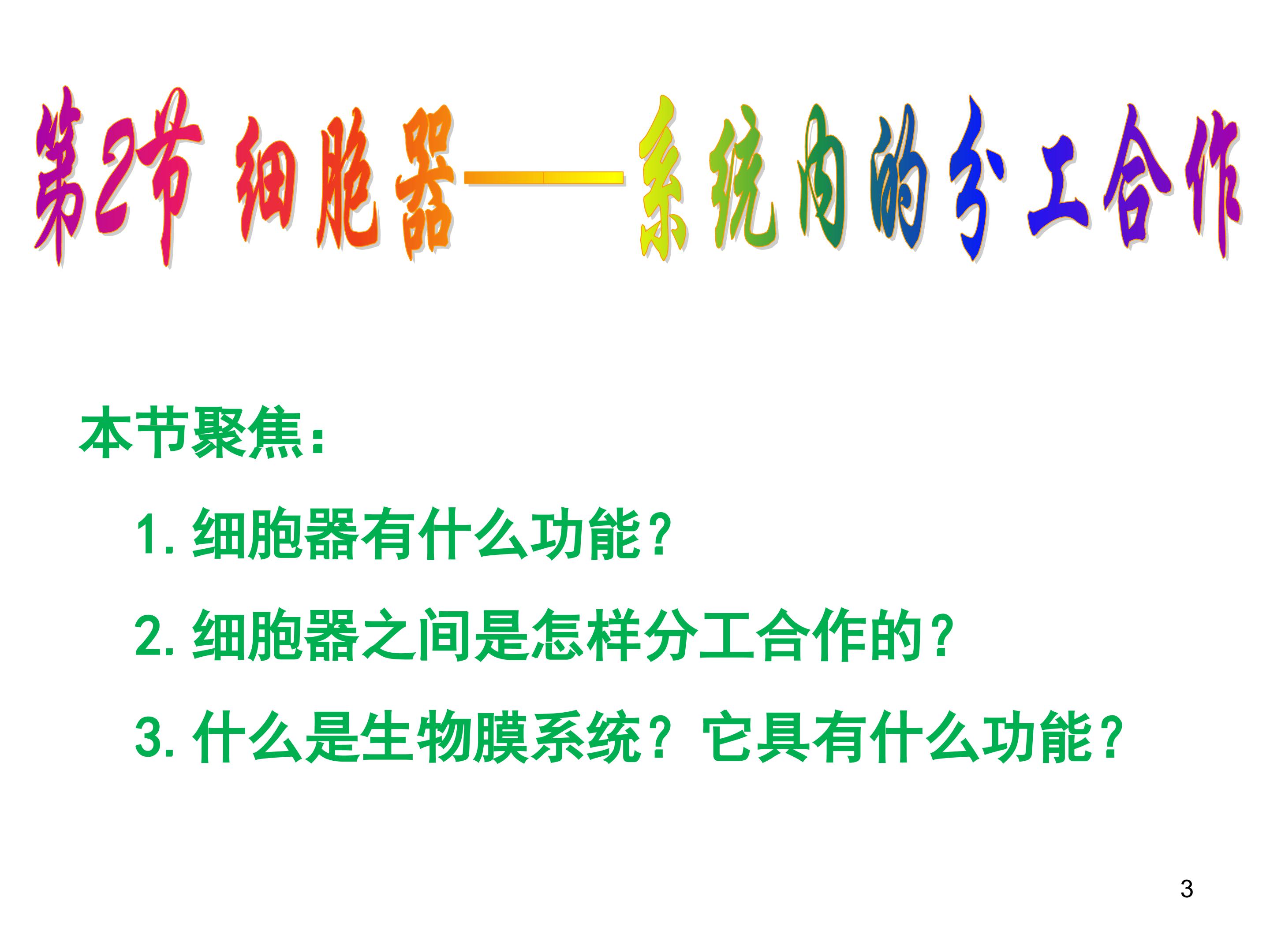 第2节 细胞器——系统内的分工合作

本节聚焦：

1.细胞器有什么功能？

2.细胞器之间是怎样分工合作的？

3.什么是生物膜系统？它具有什么功能？

3